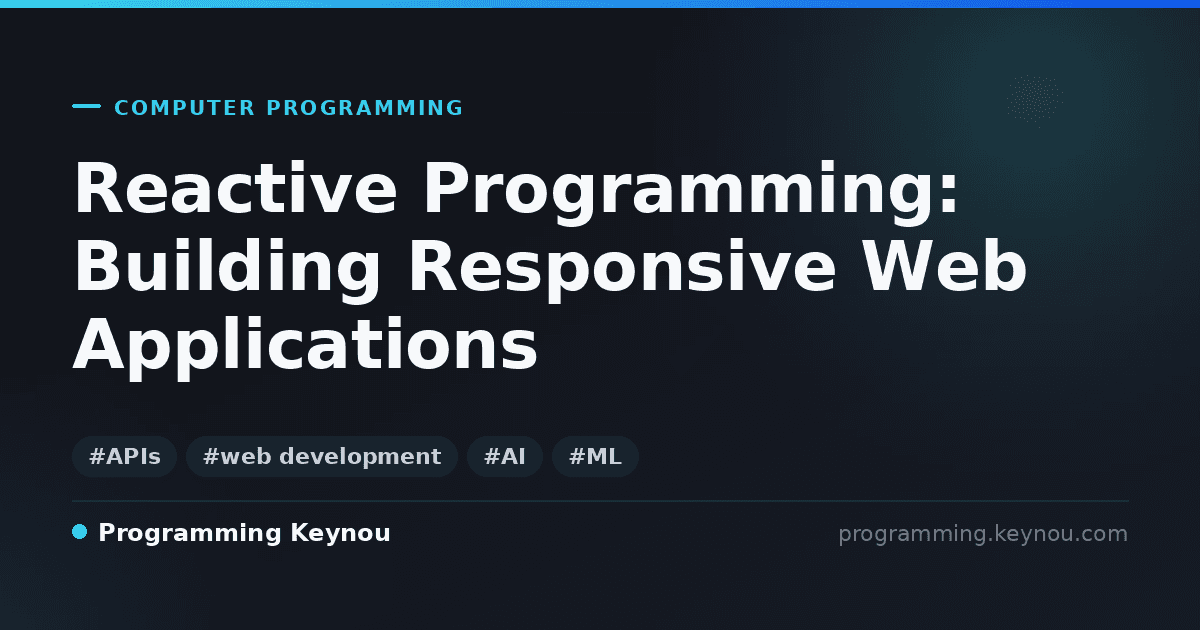 COMPUTER PROGRAMMING

Reactive Programming: Building Responsive Web Applications

#APIs #web development #AI #ML

Programming Keynou

programming.keynou.com